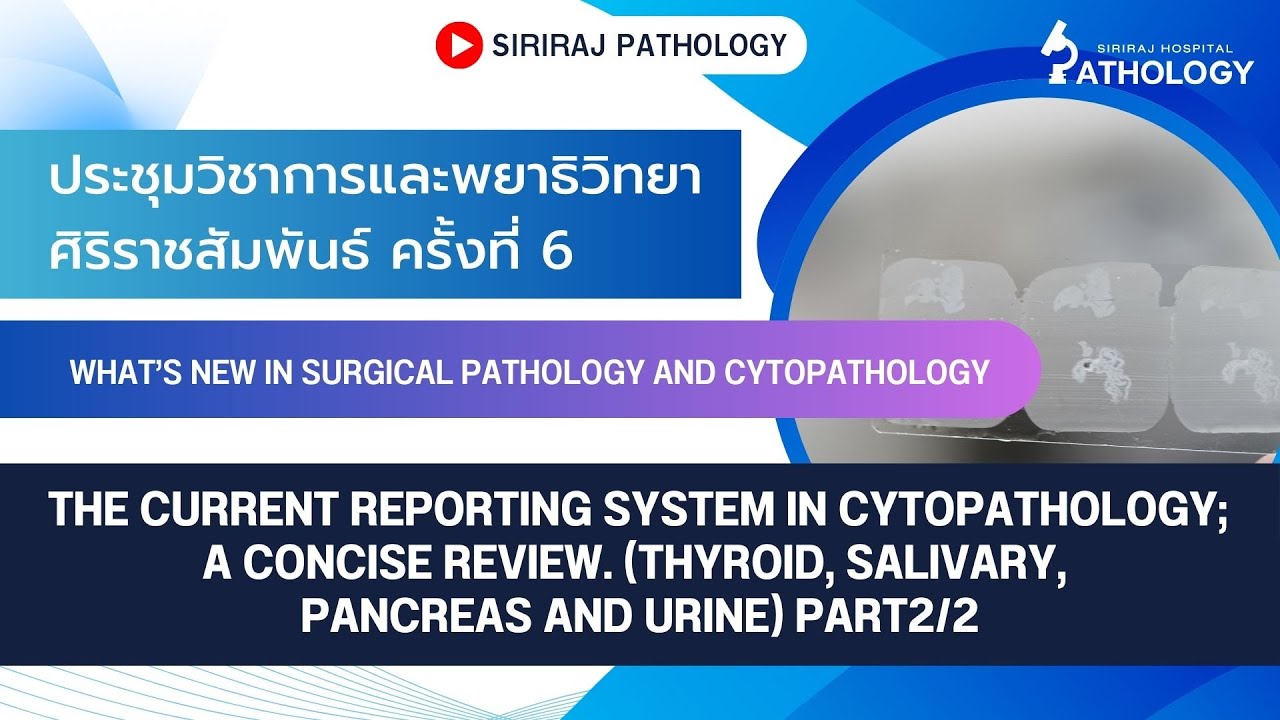 SIRIRAJ PATHOLOGY

SIRIRAJ HOSPITAL
PATHOLOGY

ประชุมวิชาการและพยาธิวิทยา
ศิริราชสัมพันธ์ ครั้งที่ 6

WHAT'S NEW IN SURGICAL PATHOLOGY AND CYTOPATHOLOGY

THE CURRENT REPORTING SYSTEM IN CYTOPATHOLOGY; A CONCISE REVIEW. (THYROID, SALIVARY, PANCREAS AND URINE) PART2/2